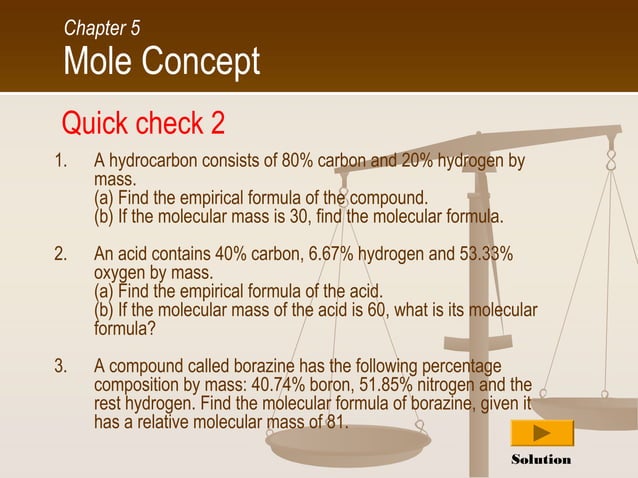 Chapter 5
Mole Concept

Quick check 2

1. A hydrocarbon consists of 80% carbon and 20% hydrogen by mass.
(a) Find the empirical formula of the compound.
(b) If the molecular mass is 30, find the molecular formula.

2. An acid contains 40% carbon, 6.67% hydrogen and 53.33% oxygen by mass.
(a) Find the empirical formula of the acid.
(b) If the molecular mass of the acid is 60, what is its molecular formula?

3. A compound called borazine has the following percentage composition by mass: 40.74% boron, 51.85% nitrogen and the rest hydrogen. Find the molecular formula of borazine, given it has a relative molecular mass of 81.

Solution